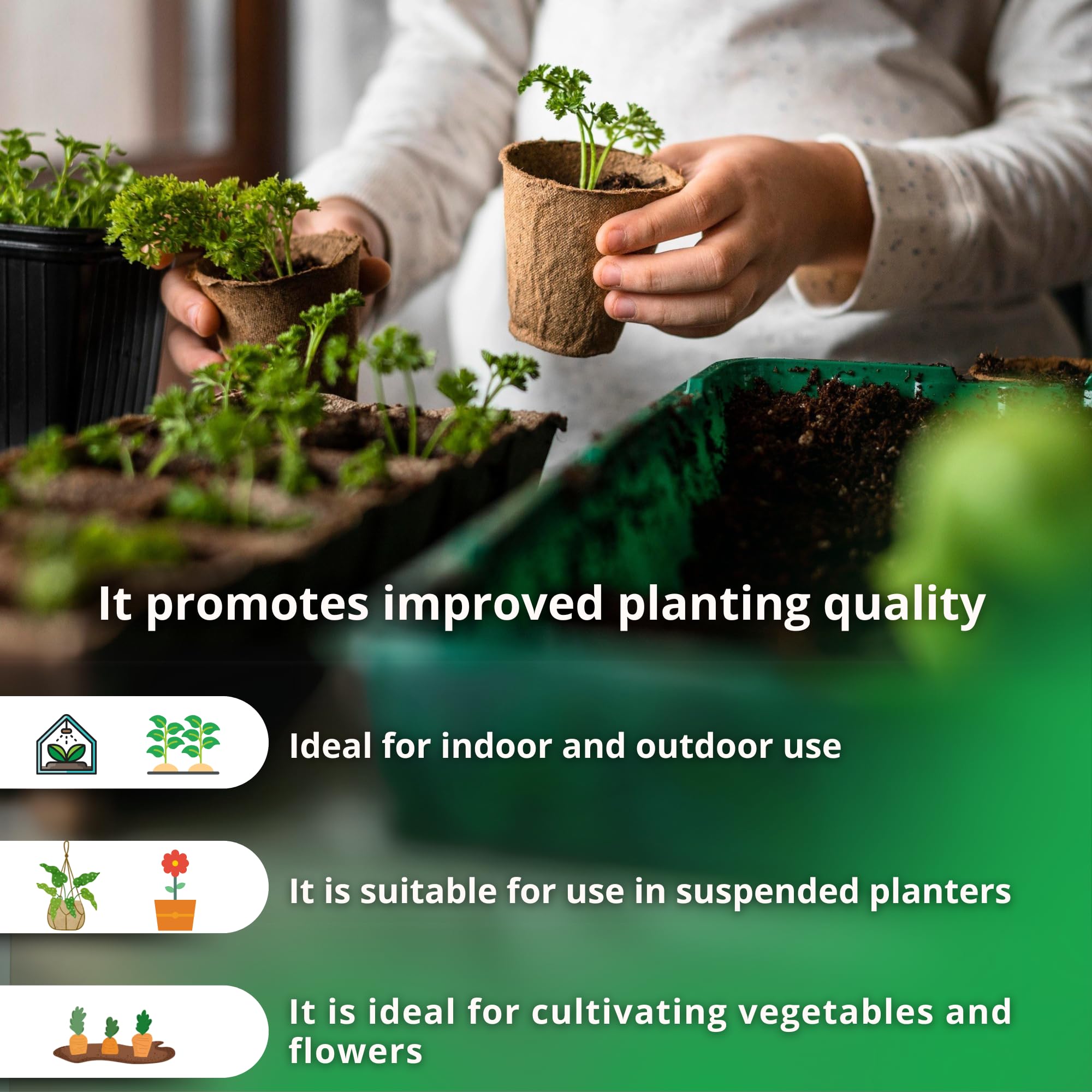 It promotes improved planting quality

Ideal for indoor and outdoor use

It is suitable for use in suspended planters

It is ideal for cultivating vegetables and flowers